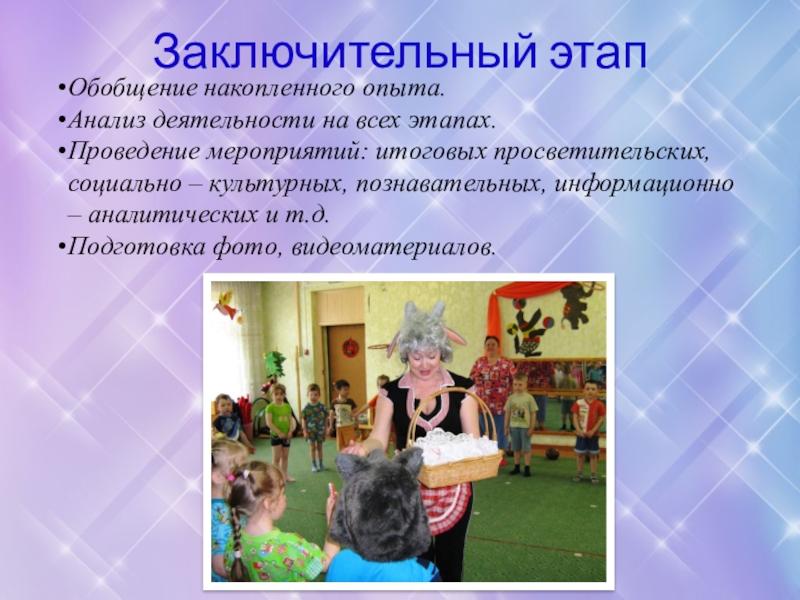 Заключительный этап

•Обобщение накопленного опыта.

•Анализ деятельности на всех этапах.

•Проведение мероприятий: итоговых просветительских, социально – культурных, познавательных, информационно – аналитических и т.д.

•Подготовка фото, видеоматериалов.